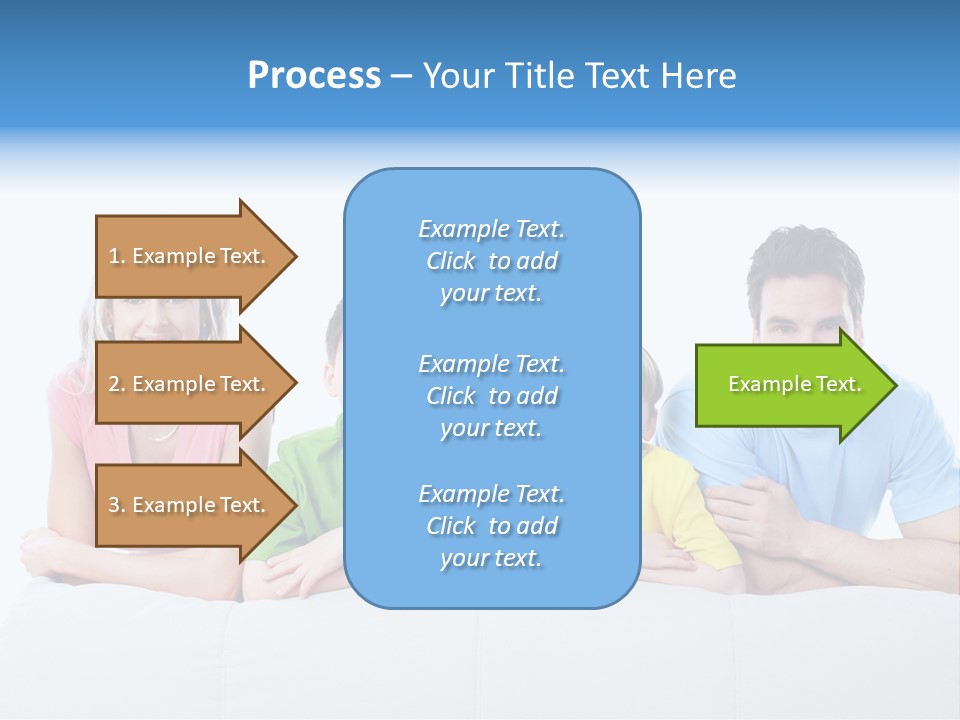 Process – Your Title Text Here

1. Example Text.

2. Example Text.

3. Example Text.

Example Text. Click to add your text.

Example Text. Click to add your text.

Example Text. Click to add your text.

Example Text.